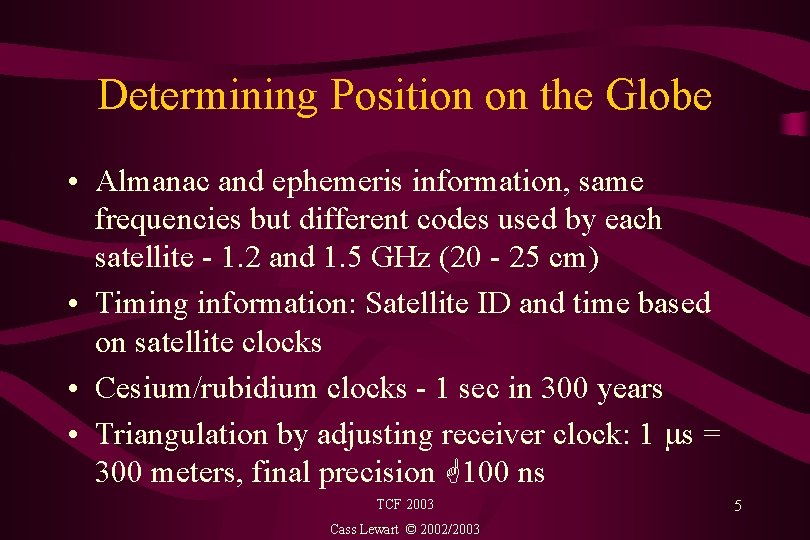 Determining Position on the Globe

• Almanac and ephemeris information, same frequencies but different codes used by each satellite - 1.2 and 1.5 GHz (20 - 25 cm)

• Timing information: Satellite ID and time based on satellite clocks

• Cesium/rubidium clocks - 1 sec in 300 years

• Triangulation by adjusting receiver clock: 1 μs = 300 meters, final precision ☝100 ns

TCF 2003

5

Cass Lewart © 2002/2003